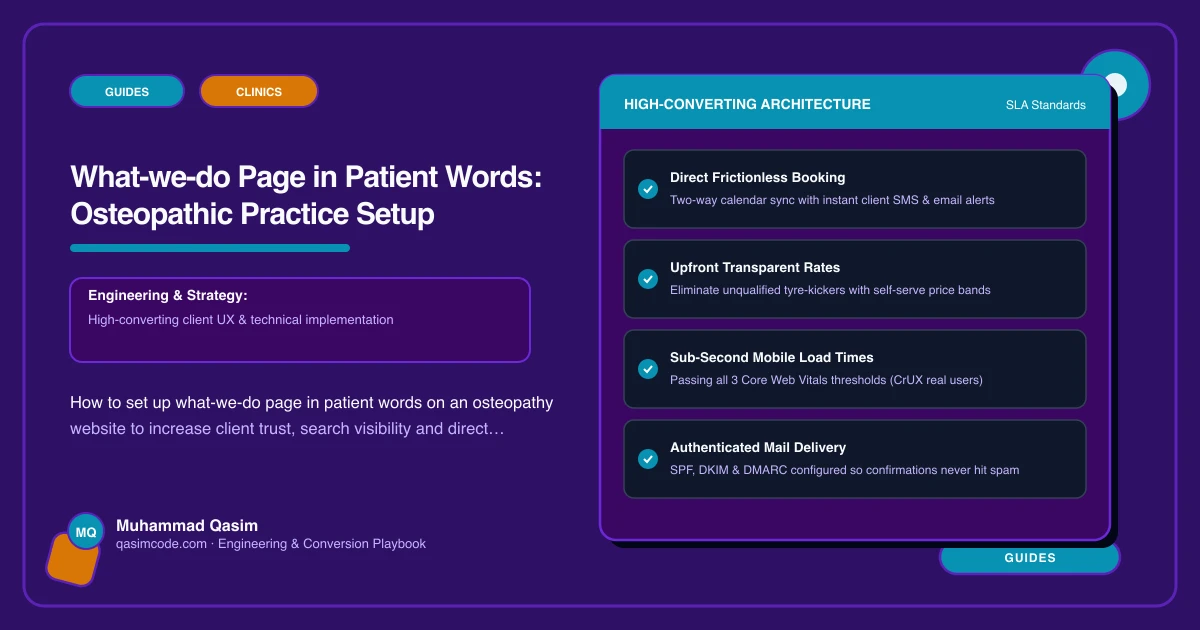 GUIDES

CLINICS

What-we-do Page in Patient Words: Osteopathic Practice Setup

Engineering & Strategy:
High-converting client UX & technical implementation

How to set up what-we-do page in patient words on an osteopathy website to increase client trust, search visibility and direct…

MQ
Muhammad Qasim
qasimcode.com · Engineering & Conversion Playbook

HIGH-CONVERTING ARCHITECTURE
SLA Standards

Direct Frictionless Booking
Two-way calendar sync with instant client SMS & email alerts

Upfront Transparent Rates
Eliminate unqualified tyre-kickers with self-serve price bands

Sub-Second Mobile Load Times
Passing all 3 Core Web Vitals thresholds (CrUX real users)

Authenticated Mail Delivery
SPF, DKIM & DMARC configured so confirmations never hit spam

GUIDES